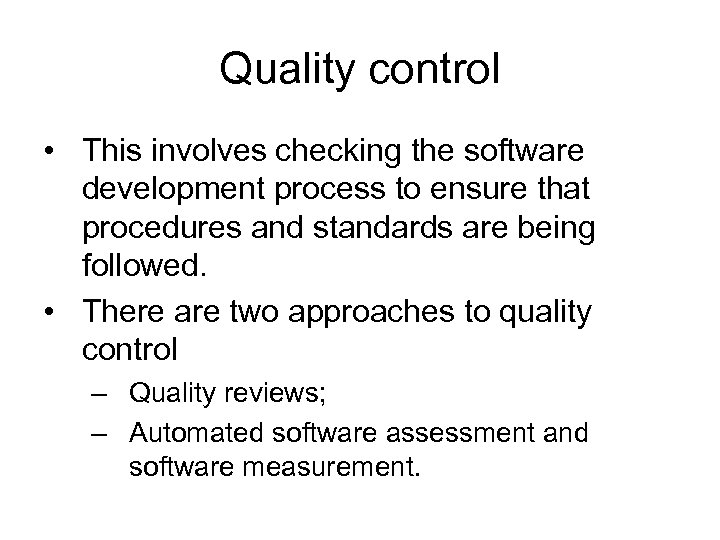 Quality control

• This involves checking the software development process to ensure that procedures and standards are being followed.
• There are two approaches to quality control
– Quality reviews;
– Automated software assessment and software measurement.